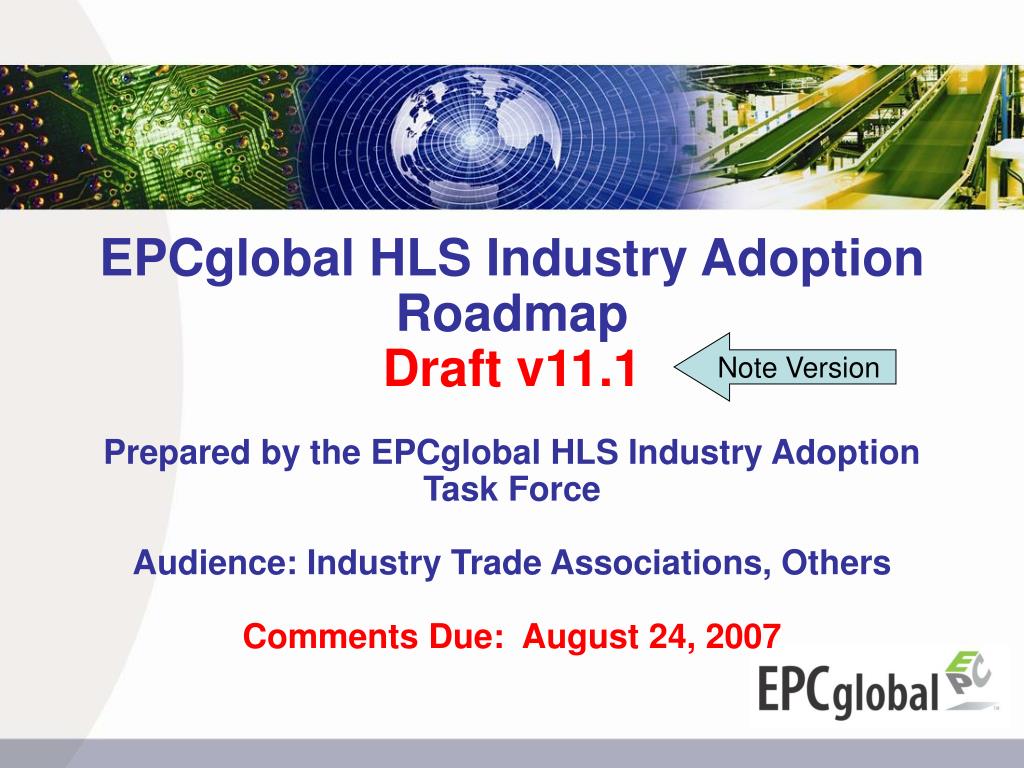 EPCglobal HLS Industry Adoption Roadmap
Draft v11.1

Note Version

Prepared by the EPCglobal HLS Industry Adoption Task Force

Audience: Industry Trade Associations, Others

Comments Due: August 24, 2007

EPCglobal EPC